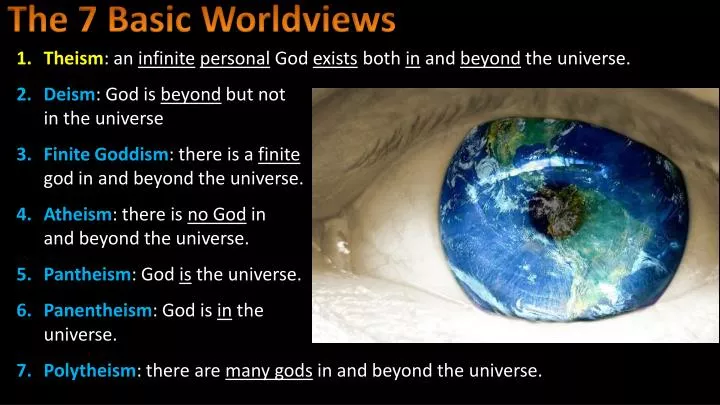 The 7 Basic Worldviews

1. Theism: an infinite personal God exists both in and beyond the universe.

2. Deism: God is beyond but not in the universe

3. Finite Goddism: there is a finite god in and beyond the universe.

4. Atheism: there is no God in and beyond the universe.

5. Pantheism: God is the universe.

6. Panentheism: God is in the universe.

7. Polytheism: there are many gods in and beyond the universe.